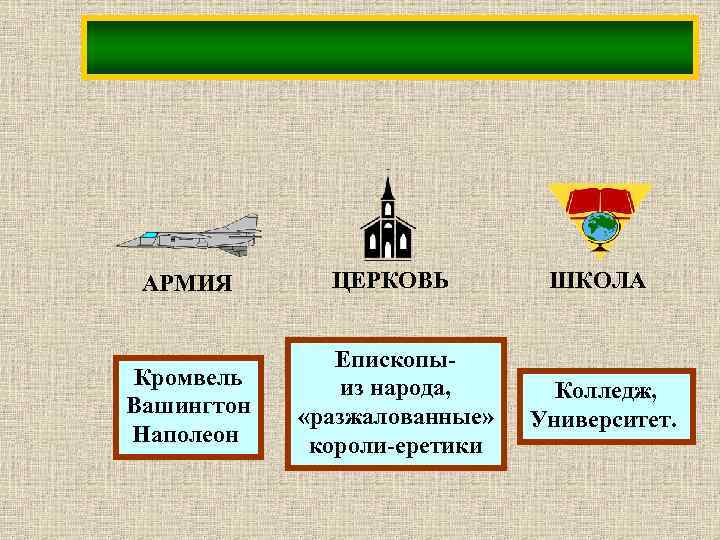 АРМИЯ

ЦЕРКОВЬ

ШКОЛА

Кромвель
Вашингтон
Наполеон

Епископы-
из народа,
«разжалованные»
короли-еретики

Колледж,
Университет.